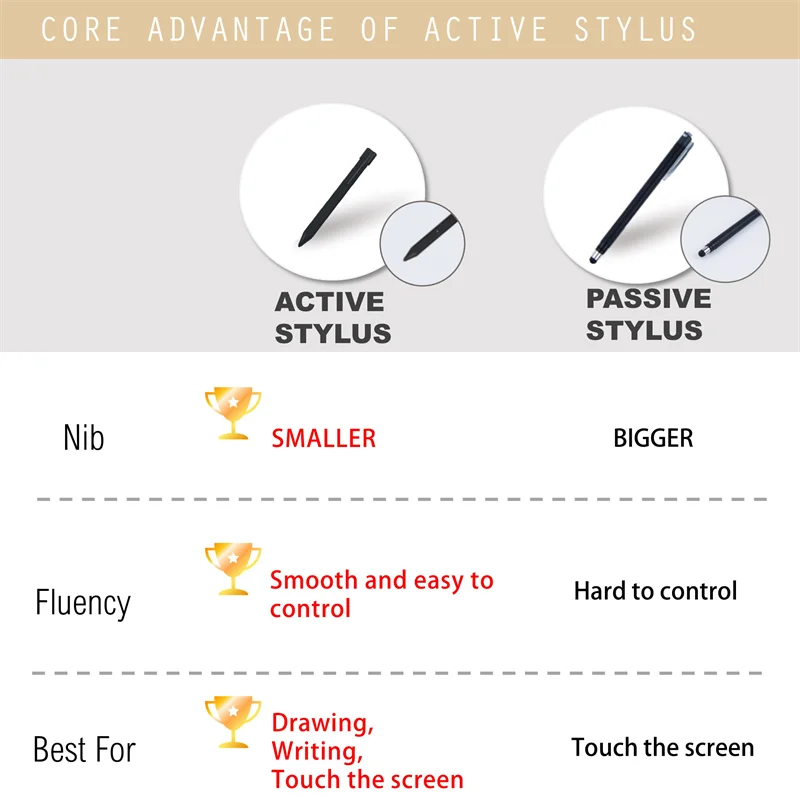 CORE ADVANTAGE OF ACTIVE STYLUS

| | ACTIVE STYLUS | PASSIVE STYLUS |
|---|---|---|
| Nib | SMALLER | BIGGER |
| Fluency | Smooth and easy to control | Hard to control |
| Best For | Drawing, Writing, Touch the screen | Touch the screen |